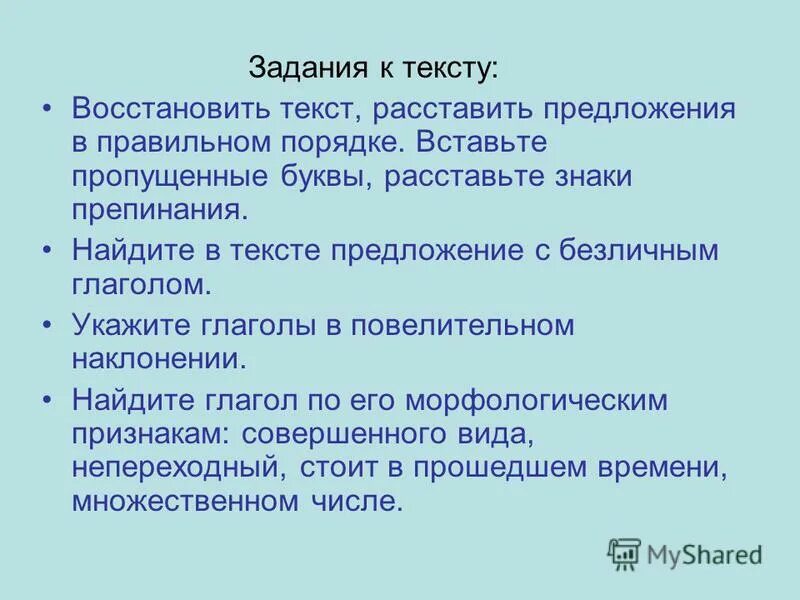 Задания к тексту:

• Восстановить текст, расставить предложения в правильном порядке. Вставьте пропущенные буквы, расставьте знаки препинания.

• Найдите в тексте предложение с безличным глаголом.

• Укажите глаголы в повелительном наклонении.

• Найдите глагол по его морфологическим признакам: совершенного вида, непереходный, стоит в прошедшем времени, множественном числе.

MyShared